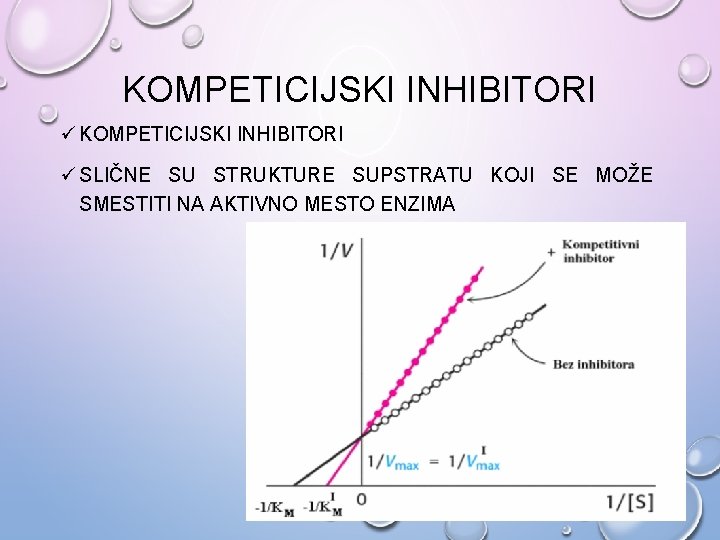 KOMPETICIJSKI INHIBITORI

✓ KOMPETICIJSKI INHIBITORI

✓ SLIČNE SU STRUKTURE SUPSTRATU KOJI SE MOŽE SMESTITI NA AKTIVNO MESTO ENZIMA

$1/V$

+ Kompetitivni inhibitor

Bez inhibitora

$1/V_{max} = 1/V_{max}^{I}$

$-1/K_M$ $-1/K_M^I$ 0 $1/[S]$